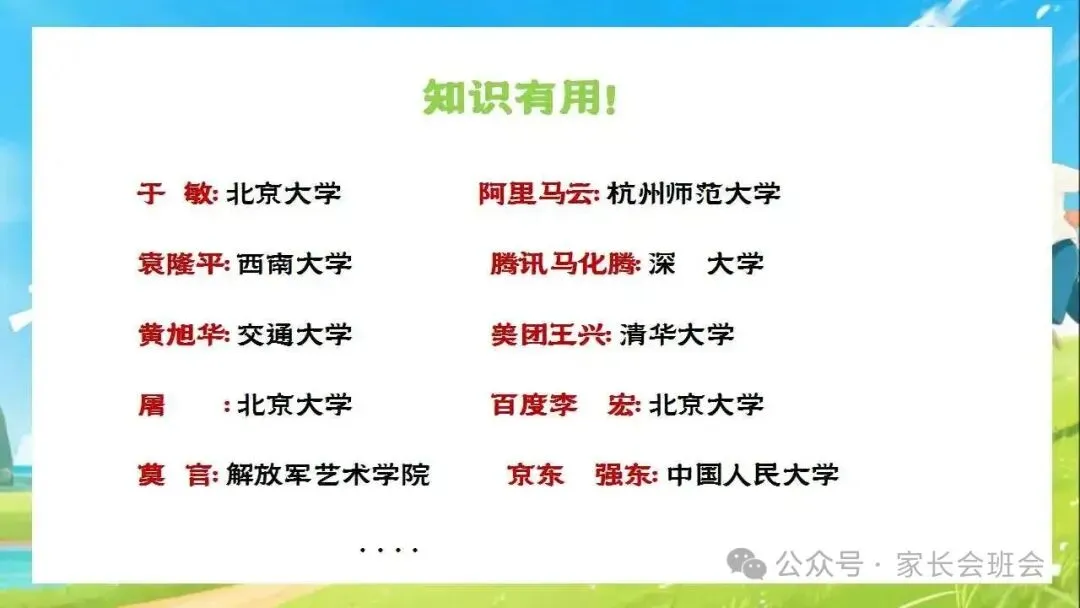 知识有用!

于 敏: 北京大学
袁隆平: 西南大学
黄旭华: 交通大学
屠 : 北京大学
莫 言: 解放军艺术学院

阿里马云: 杭州师范大学
腾讯马化腾: 深 大学
美团王兴: 清华大学
百度李 宏: 北京大学
京东 强东: 中国人民大学

....

公众号 · 家长会班会